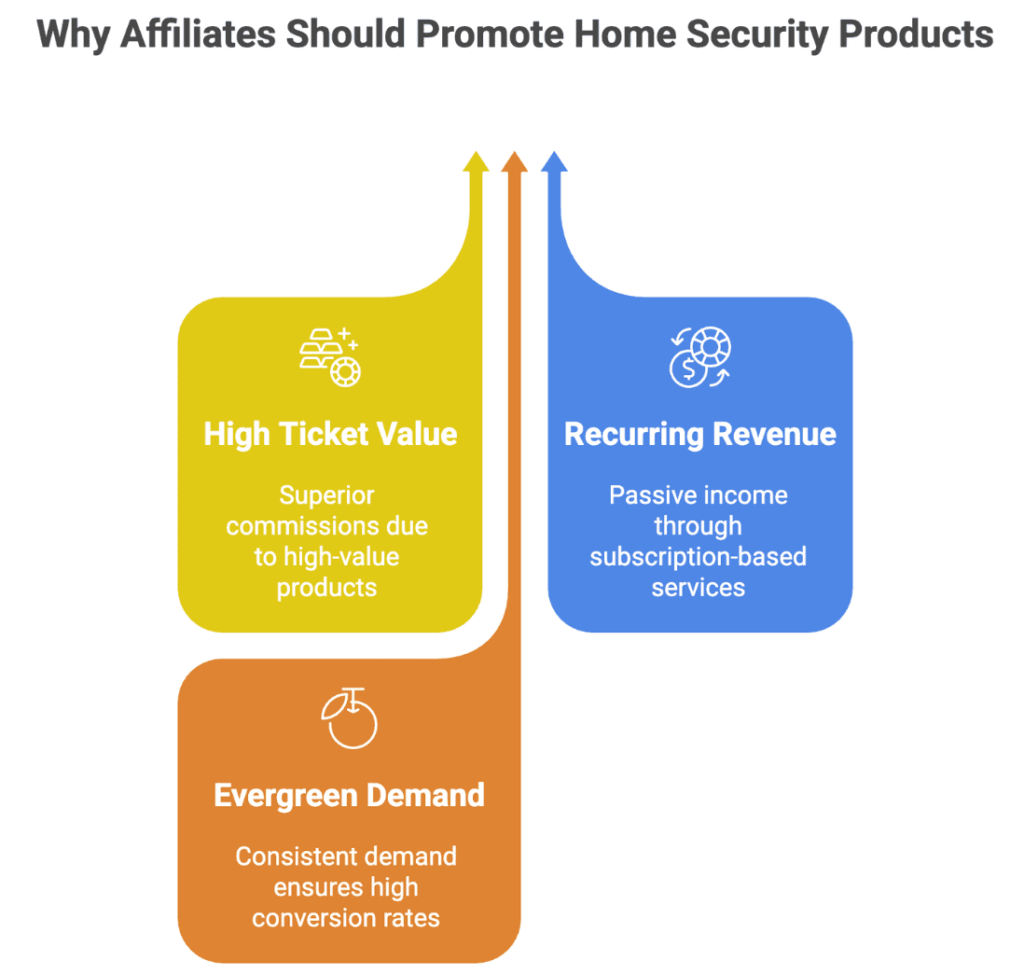 Why Affiliates Should Promote Home Security Products

High Ticket Value

Superior commissions due to high-value products

Recurring Revenue

Passive income through subscription-based services

Evergreen Demand

Consistent demand ensures high conversion rates